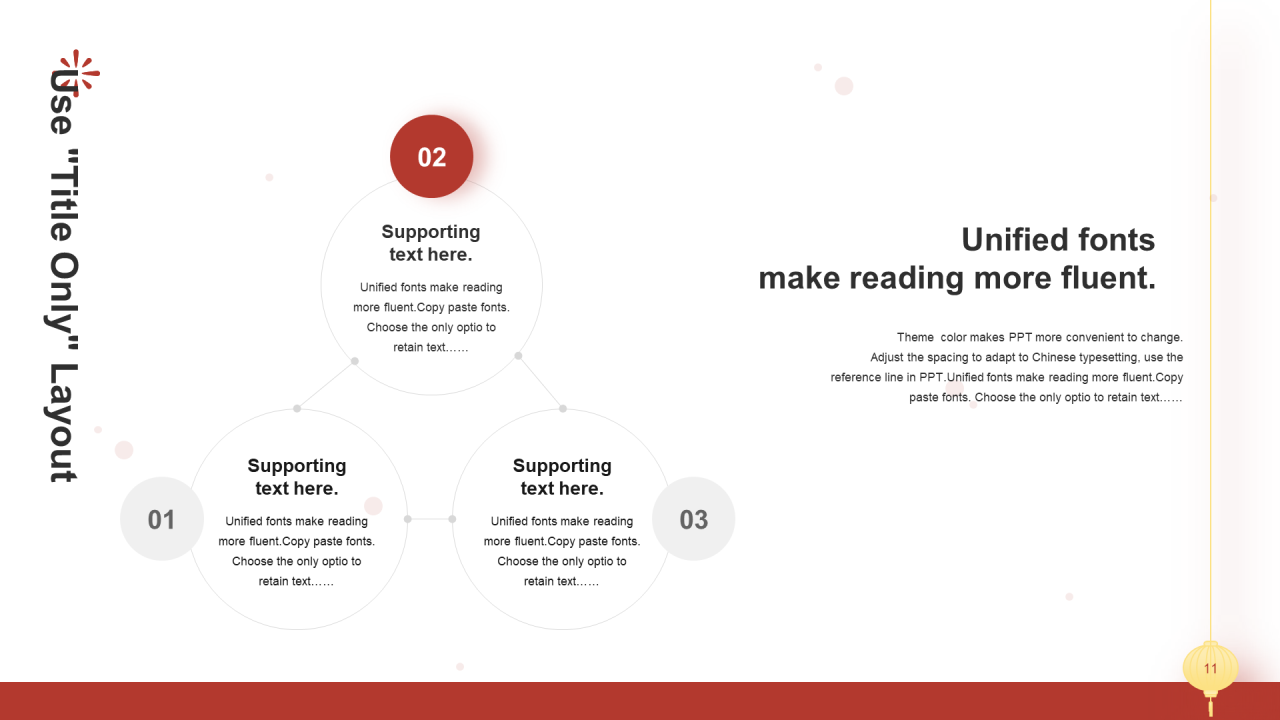 Use "Title Only" Layout

02

Supporting text here.

Unified fonts make reading more fluent.Copy paste fonts. Choose the only optio to retain text……

01

Supporting text here.

Unified fonts make reading more fluent.Copy paste fonts. Choose the only optio to retain text……

Supporting text here.

Unified fonts make reading more fluent.Copy paste fonts. Choose the only optio to retain text……

03

Unified fonts make reading more fluent.

Theme color makes PPT more convenient to change. Adjust the spacing to adapt to Chinese typesetting, use the reference line in PPT.Unified fonts make reading more fluent.Copy paste fonts. Choose the only optio to retain text……

11